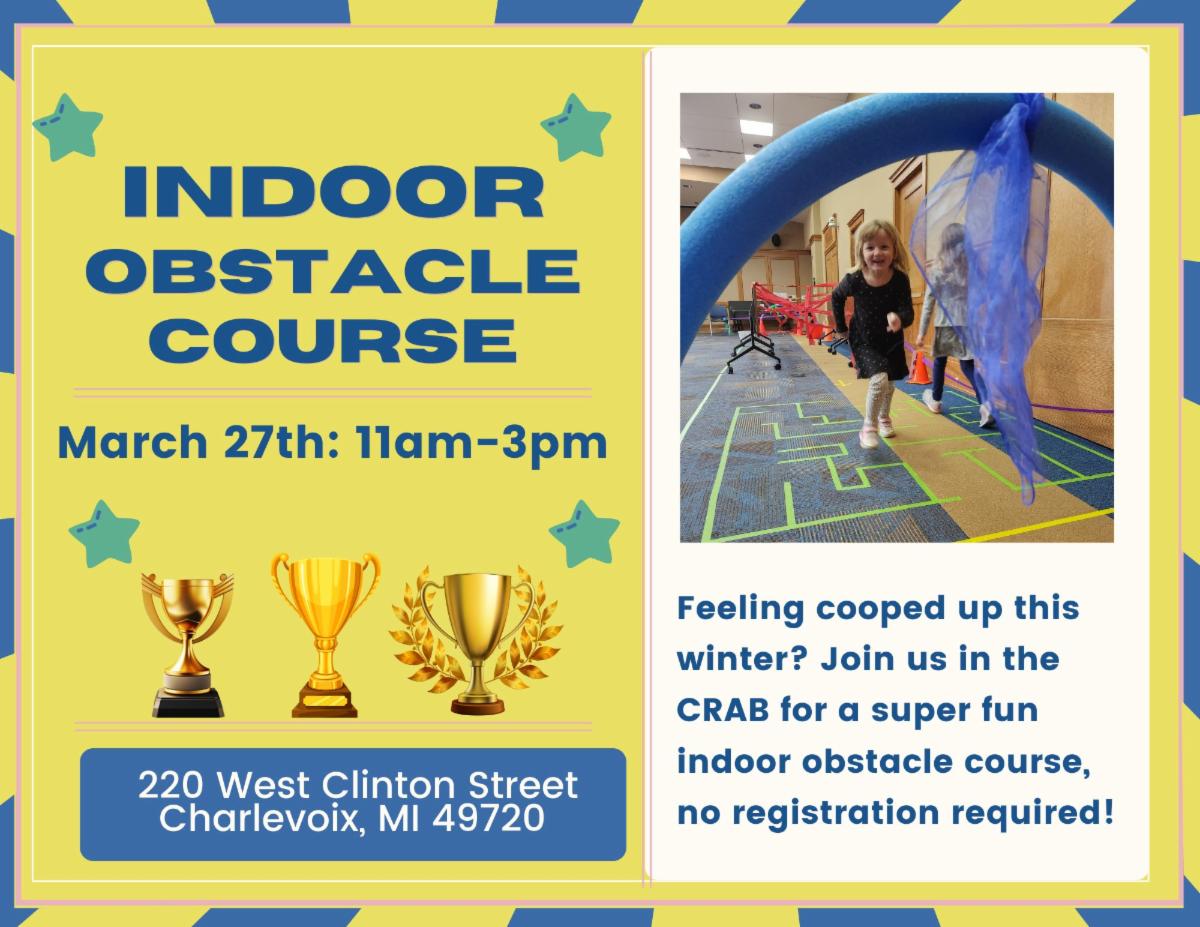 INDOOR OBSTACLE COURSE

March 27th: 11am-3pm

220 West Clinton Street
Charlevoix, MI 49720

Feeling cooped up this winter? Join us in the CRAB for a super fun indoor obstacle course, no registration required!